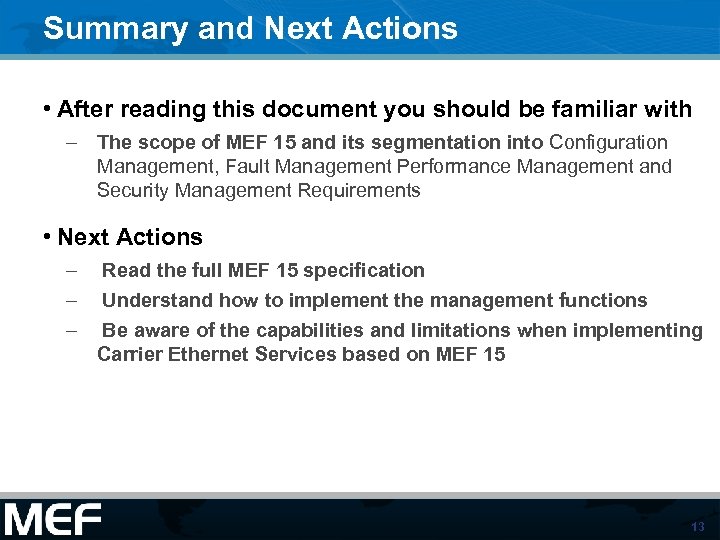 Summary and Next Actions

• After reading this document you should be familiar with

– The scope of MEF 15 and its segmentation into Configuration Management, Fault Management Performance Management and Security Management Requirements

• Next Actions

– Read the full MEF 15 specification

– Understand how to implement the management functions

– Be aware of the capabilities and limitations when implementing Carrier Ethernet Services based on MEF 15

MEF

13